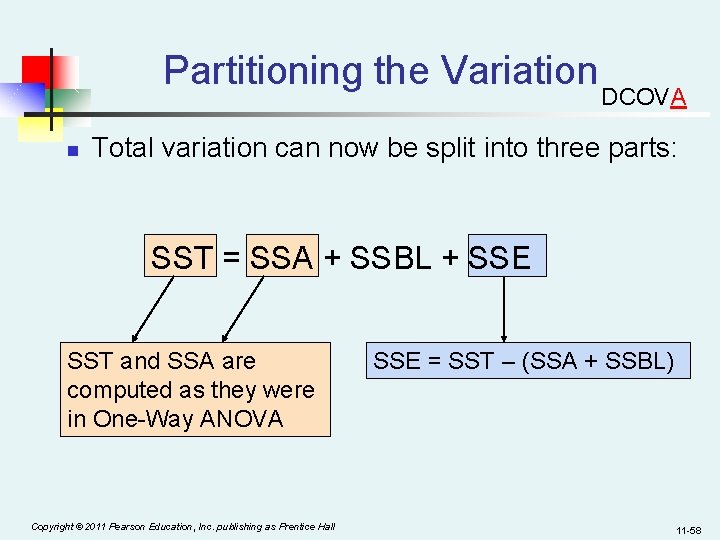 Partitioning the Variation

DCOVA

Total variation can now be split into three parts:

SST = SSA + SSBL + SSE

SST and SSA are computed as they were in One-Way ANOVA

SSE = SST – (SSA + SSBL)

Copyright © 2011 Pearson Education, Inc. publishing as Prentice Hall

11-58